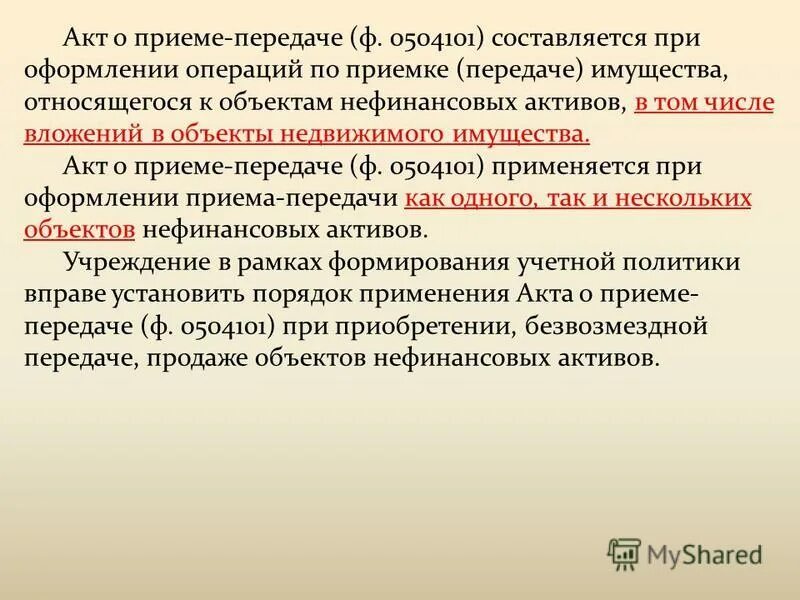 Акт о приеме-передаче (ф. 0504101) составляется при оформлении операций по приемке (передаче) имущества, относящегося к объектам нефинансовых активов, в том числе вложений в объекты недвижимого имущества.

Акт о приеме-передаче (ф. 0504101) применяется при оформлении приема-передачи как одного, так и нескольких объектов нефинансовых активов.

Учреждение в рамках формирования учетной политики вправе установить порядок применения Акта о приеме-передаче (ф. 0504101) при приобретении, безвозмездной передаче, продаже объектов нефинансовых активов.

MyShared